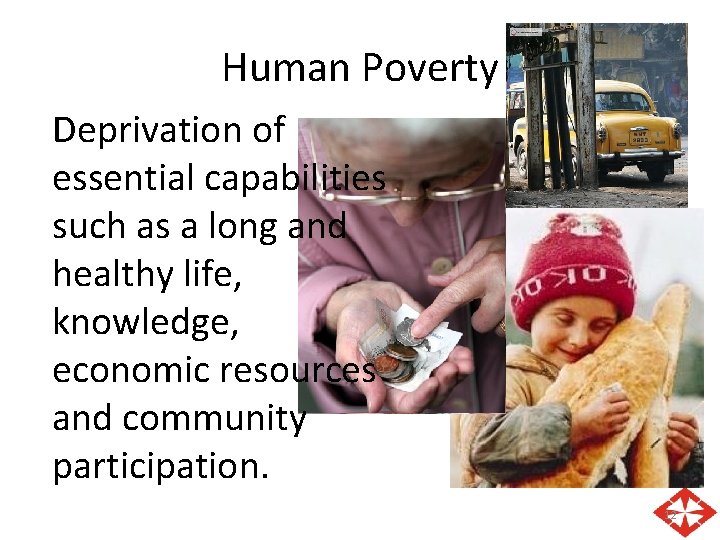 Human Poverty

Deprivation of essential capabilities such as a long and healthy life, knowledge, economic resources and community participation.

2